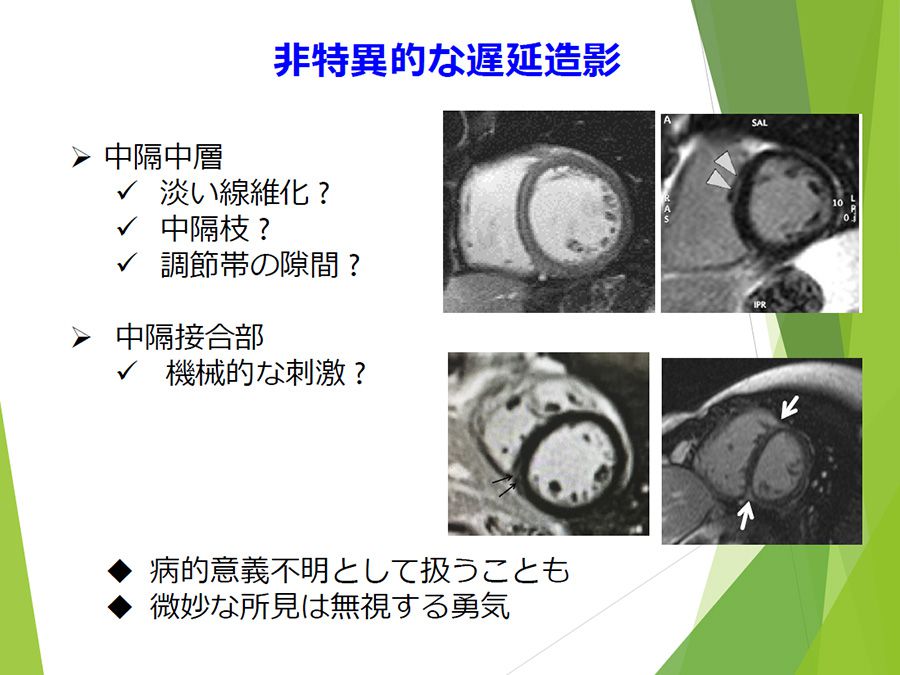 非特異的な遅延造影

➢ 中隔中層
✓ 淡い線維化？
✓ 中隔枝？
✓ 調節帯の隙間？

➢ 中隔接合部
✓ 機械的な刺激？

A
SAL
R
A
S
10
L
P
0.
IPR

◆ 病的意義不明として扱うことも
◆ 微妙な所見は無視する勇気